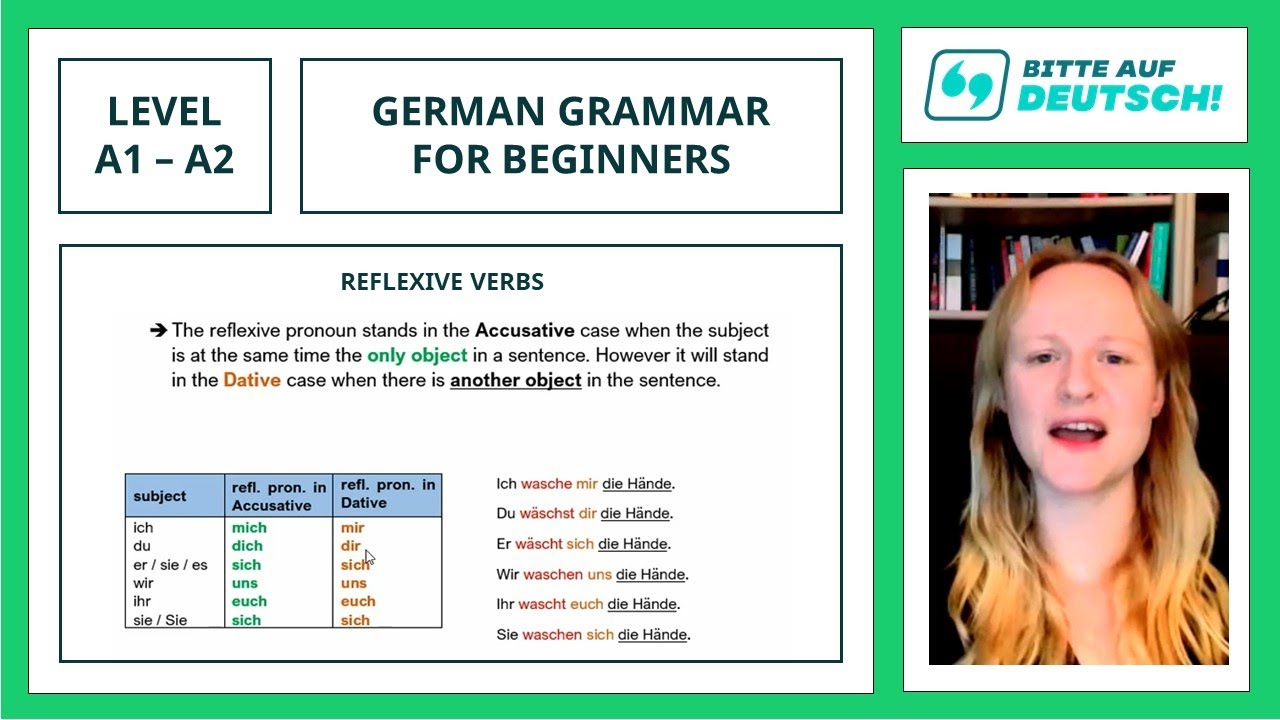 LEVEL
A1 – A2

GERMAN GRAMMAR
FOR BEGINNERS

BITTE AUF
DEUTSCH!

REFLEXIVE VERBS

➔ The reflexive pronoun stands in the Accusative case when the subject is at the same time the only object in a sentence. However it will stand in the Dative case when there is another object in the sentence.

| subject | refl. pron. in Accusative | refl. pron. in Dative |
|---|---|---|
| ich | mich | mir |
| du | dich | dir |
| er / sie / es | sich | sich |
| wir | uns | uns |
| ihr | euch | euch |
| sie / Sie | sich | sich |

Ich wasche mir die Hände.

Du wäschst dir die Hände.

Er wäscht sich die Hände.

Wir waschen uns die Hände.

Ihr wascht euch die Hände.

Sie waschen sich die Hände.